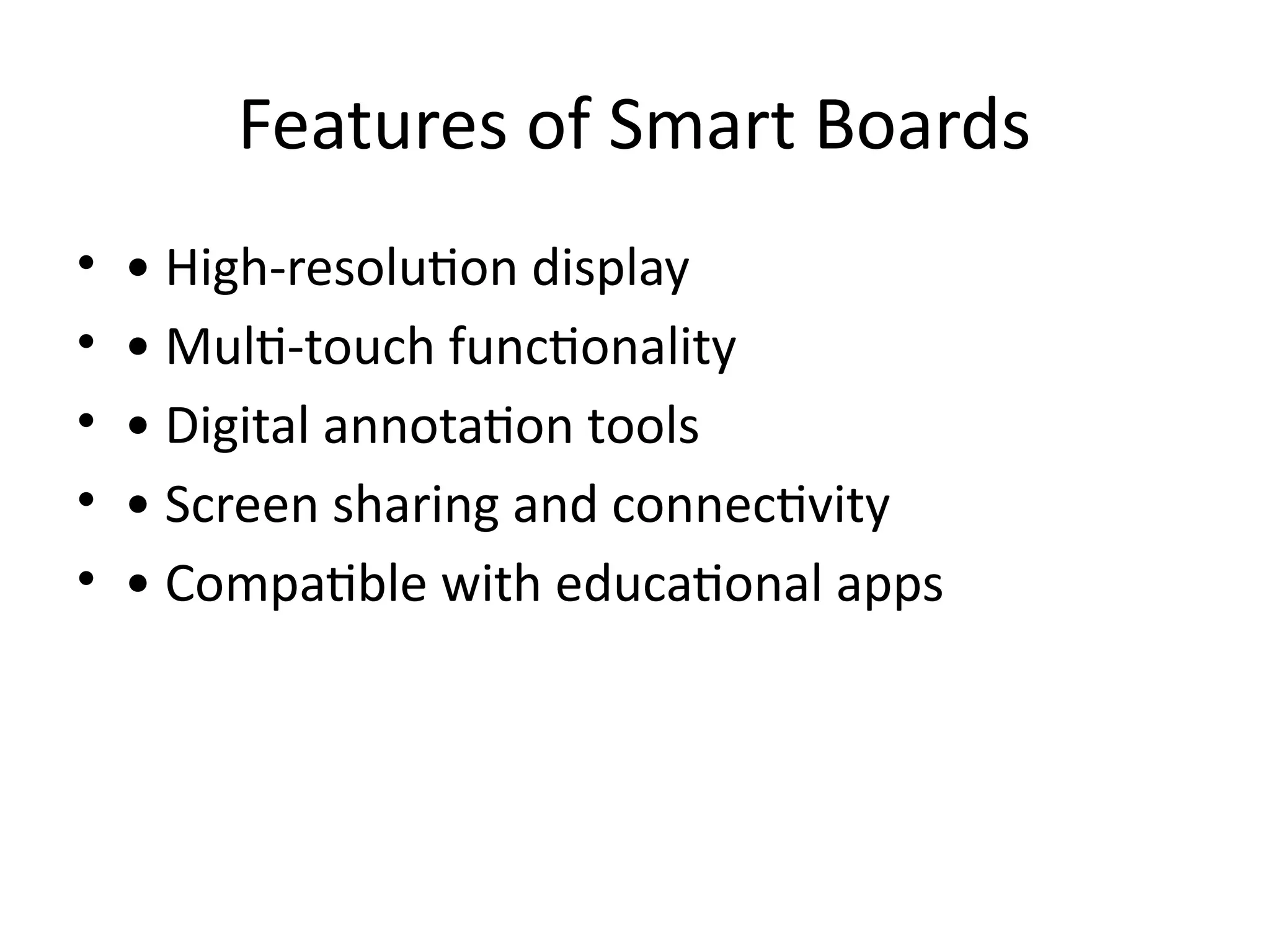 Features of Smart Boards

• • High-resolution display
• • Multi-touch functionality
• • Digital annotation tools
• • Screen sharing and connectivity
• • Compatible with educational apps